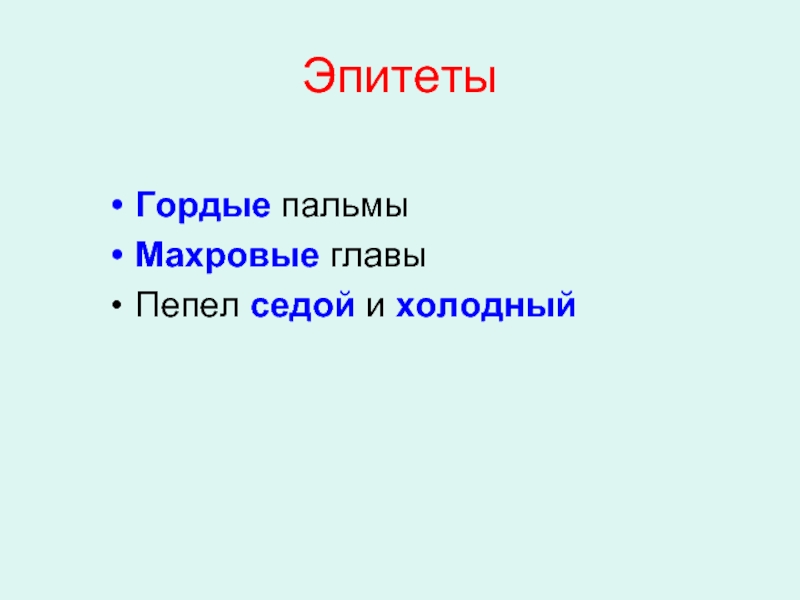 Эпитеты

• Гордые пальмы
• Махровые главы
• Пепел седой и холодный